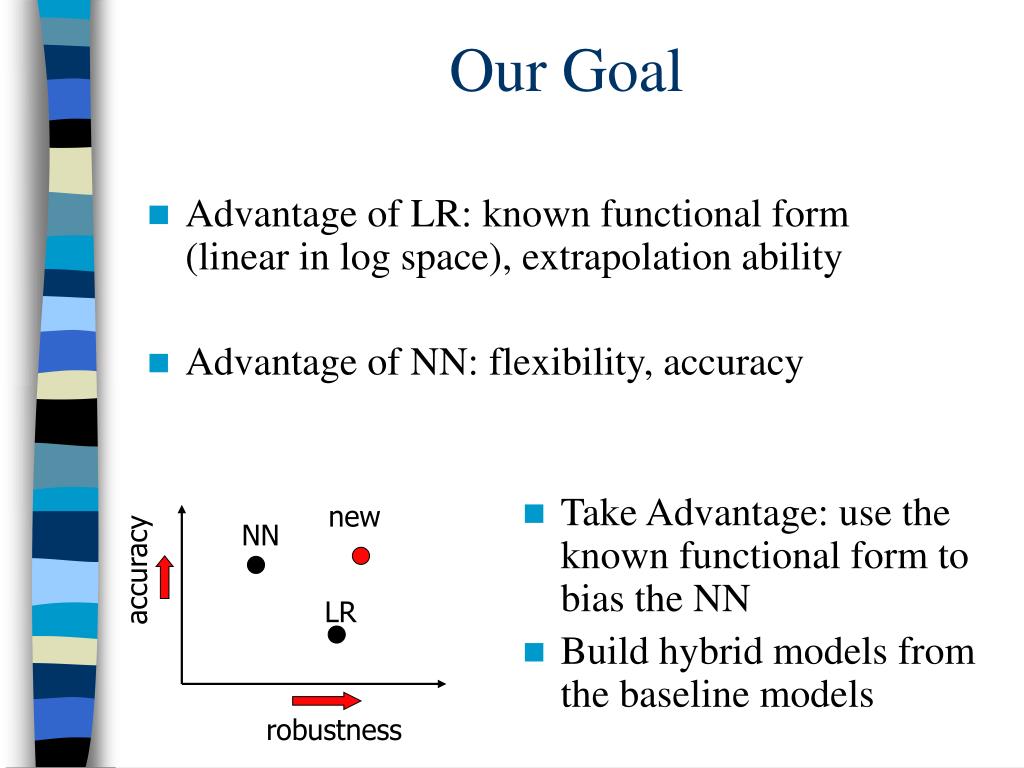 Our Goal

Advantage of LR: known functional form (linear in log space), extrapolation ability

Advantage of NN: flexibility, accuracy

accuracy

NN

new

LR

robustness

Take Advantage: use the known functional form to bias the NN

Build hybrid models from the baseline models